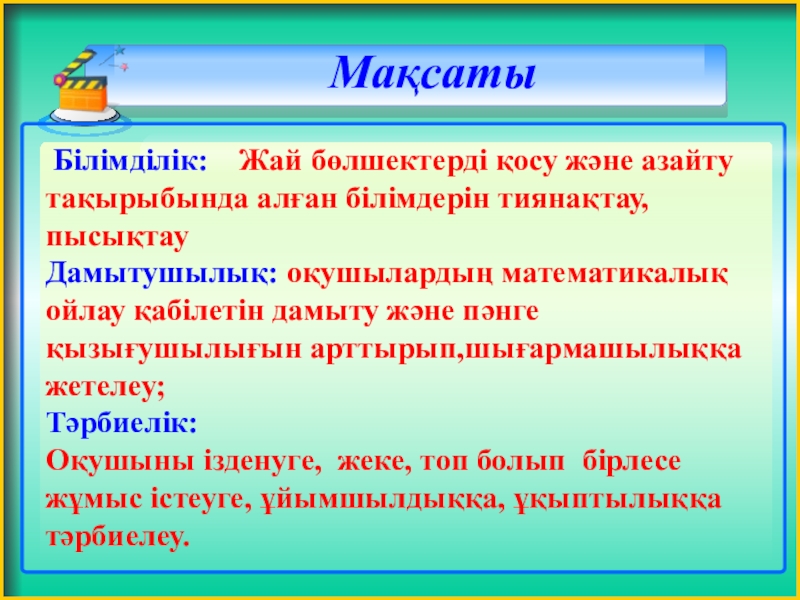 Мақсаты

Білімділік: Жай бөлшектерді қосу және азайту тақырыбында алған білімдерін тиянақтау, пысықтау
Дамытушылық: оқушылардың математикалық ойлау қабілетін дамыту және пәнге қызығушылығын арттырып,шығармашылыққа жетелеу;
Тәрбиелік:
Оқушыны ізденуге, жеке, топ болып бірлесе жұмыс істеуге, ұйымшылдыққа, ұқыптылыққа тәрбиелеу.